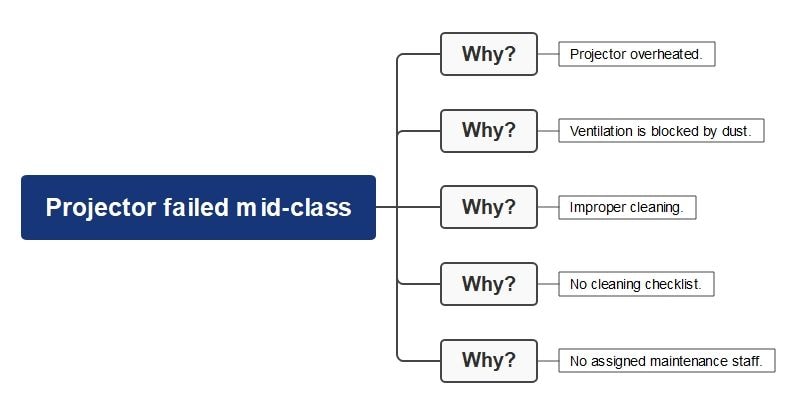 Projector failed mid-class

Why?
Projector overheated.

Why?
Ventilation is blocked by dust.

Why?
Improper cleaning.

Why?
No cleaning checklist.

Why?
No assigned maintenance staff.